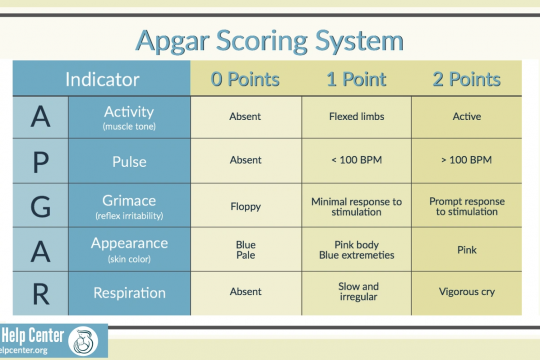 Apgar Scoring System

| Indicator | | 0 Points | 1 Point | 2 Points |
|---|---|---|---|---|
| A | Activity (muscle tone) | Absent | Flexed limbs | Active |
| P | Pulse | Absent | < 100 BPM | > 100 BPM |
| G | Grimace (reflex irritability) | Floppy | Minimal response to stimulation | Prompt response to stimulation |
| A | Appearance (skin color) | Blue Pale | Pink body Blue extremeties | Pink |
| R | Respiration | Absent | Slow and irregular | Vigorous cry |

Help Center
lpcenter.org